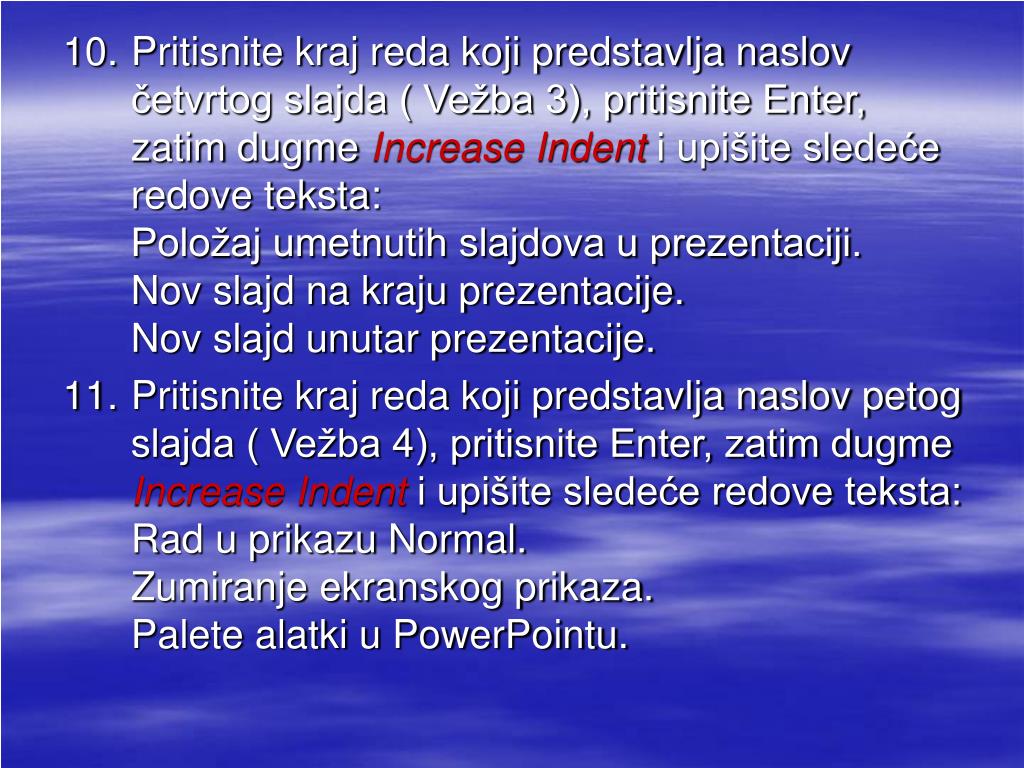 10. Pritisnite kraj reda koji predstavlja naslov četvrtog slajda ( Vežba 3), pritisnite Enter, zatim dugme Increase Indent i upišite sledeće redove teksta:
Položaj umetnutih slajdova u prezentaciji.
Nov slajd na kraju prezentacije.
Nov slajd unutar prezentacije.

11. Pritisnite kraj reda koji predstavlja naslov petog slajda ( Vežba 4), pritisnite Enter, zatim dugme Increase Indent i upišite sledeće redove teksta:
Rad u prikazu Normal.
Zumiranje ekranskog prikaza.
Palete alatki u PowerPointu.